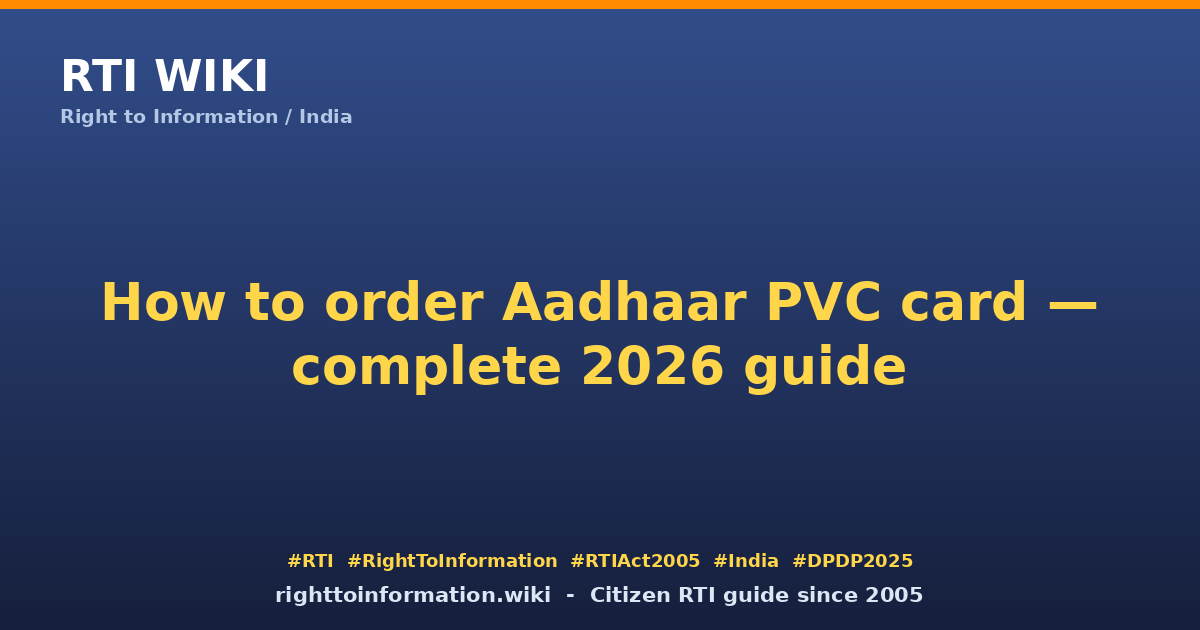 RTI WIKI
Right to Information / India

How to order Aadhaar PVC card — complete 2026 guide

#RTI #RightToInformation #RTIAct2005 #India #DPDP2025
righttoinformation.wiki - Citizen RTI guide since 2005